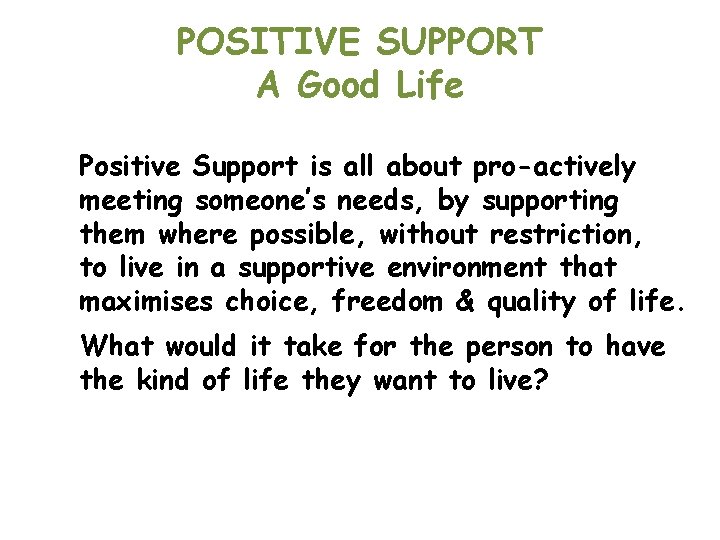 POSITIVE SUPPORT
A Good Life

Positive Support is all about pro-actively meeting someone's needs, by supporting them where possible, without restriction, to live in a supportive environment that maximises choice, freedom & quality of life.

What would it take for the person to have the kind of life they want to live?